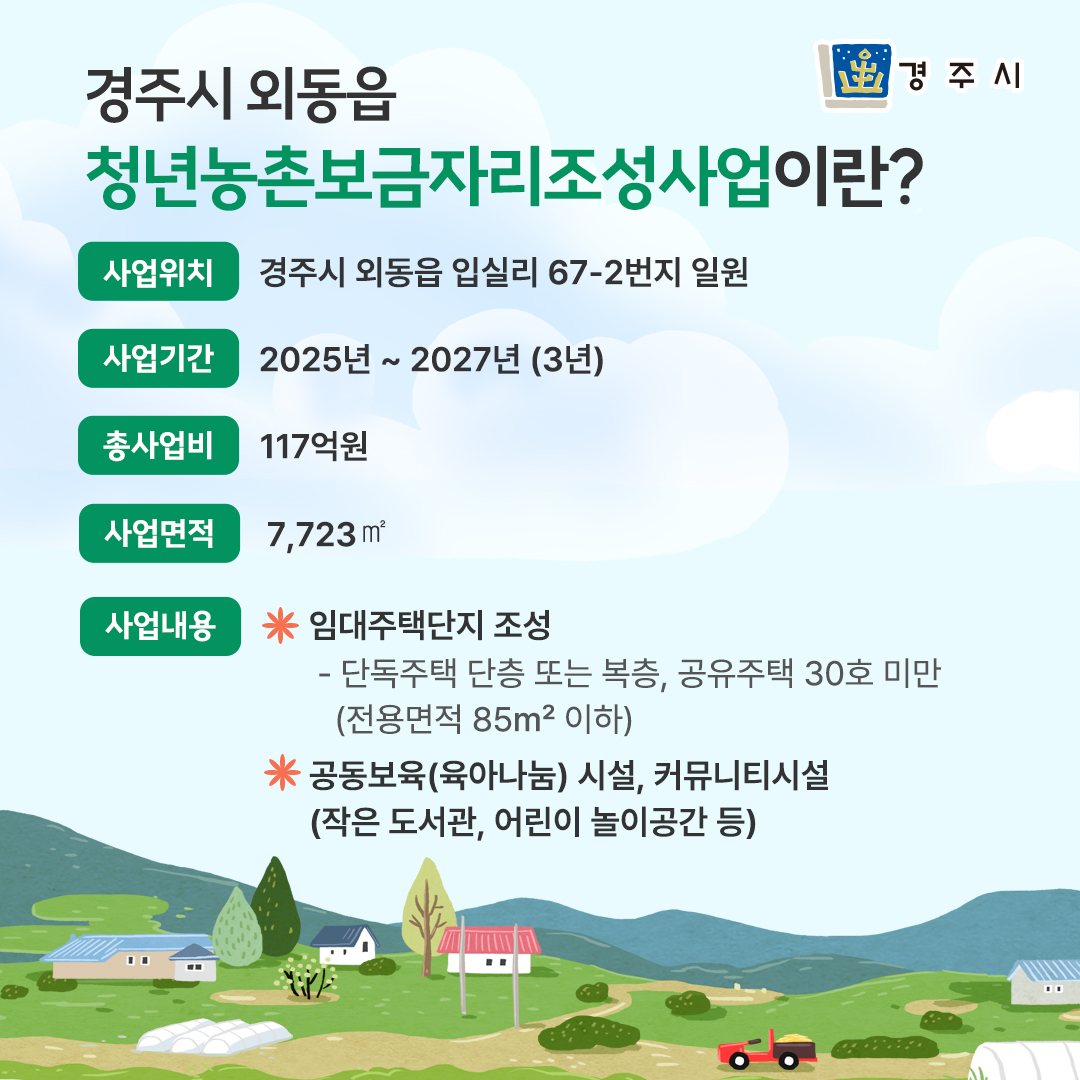 경주시

경주시 외동읍
청년농촌보금자리조성사업이란?

사업위치 경주시 외동읍 입실리 67-2번지 일원

사업기간 2025년 ~ 2027년 (3년)

총사업비 117억원

사업면적 7,723㎡

사업내용 ✳ 임대주택단지 조성
- 단독주택 단층 또는 복층, 공유주택 30호 미만 (전용면적 85m² 이하)

✳ 공동보육(육아나눔) 시설, 커뮤니티시설 (작은 도서관, 어린이 놀이공간 등)